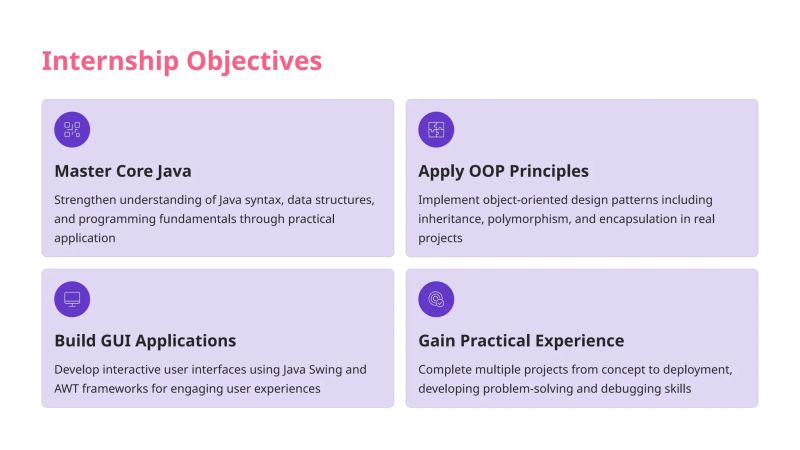 Internship Objectives

Master Core Java

Strengthen understanding of Java syntax, data structures, and programming fundamentals through practical application

Apply OOP Principles

Implement object-oriented design patterns including inheritance, polymorphism, and encapsulation in real projects

Build GUI Applications

Develop interactive user interfaces using Java Swing and AWT frameworks for engaging user experiences

Gain Practical Experience

Complete multiple projects from concept to deployment, developing problem-solving and debugging skills